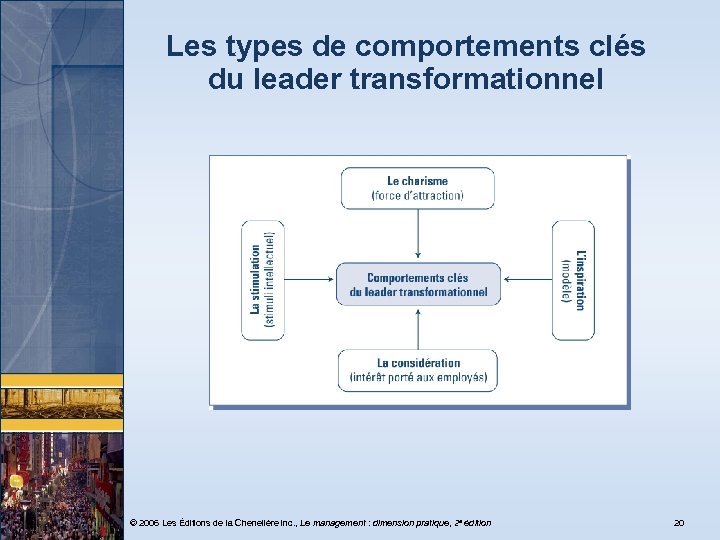 Les types de comportements clés du leader transformationnel

Le charisme
(force d'attraction)

La stimulation
(stimuli intellectuel)

Comportements clés
du leader transformationnel

L'inspiration
(modèle)

La considération
(intérêt porté aux employés)

© 2006 Les Éditions de la Chenelière inc., Le management : dimension pratique, 2e édition

20